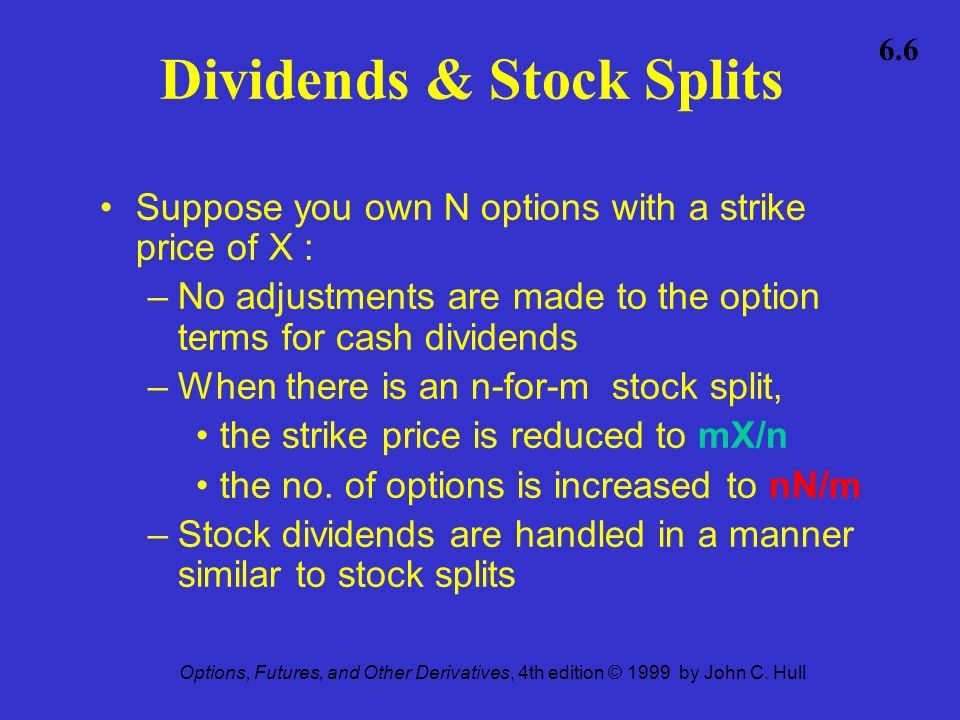 6.6

Dividends & Stock Splits

• Suppose you own N options with a strike price of X :

– No adjustments are made to the option terms for cash dividends

– When there is an n-for-m stock split,

• the strike price is reduced to mX/n

• the no. of options is increased to nN/m

– Stock dividends are handled in a manner similar to stock splits

Options, Futures, and Other Derivatives, 4th edition © 1999 by John C. Hull